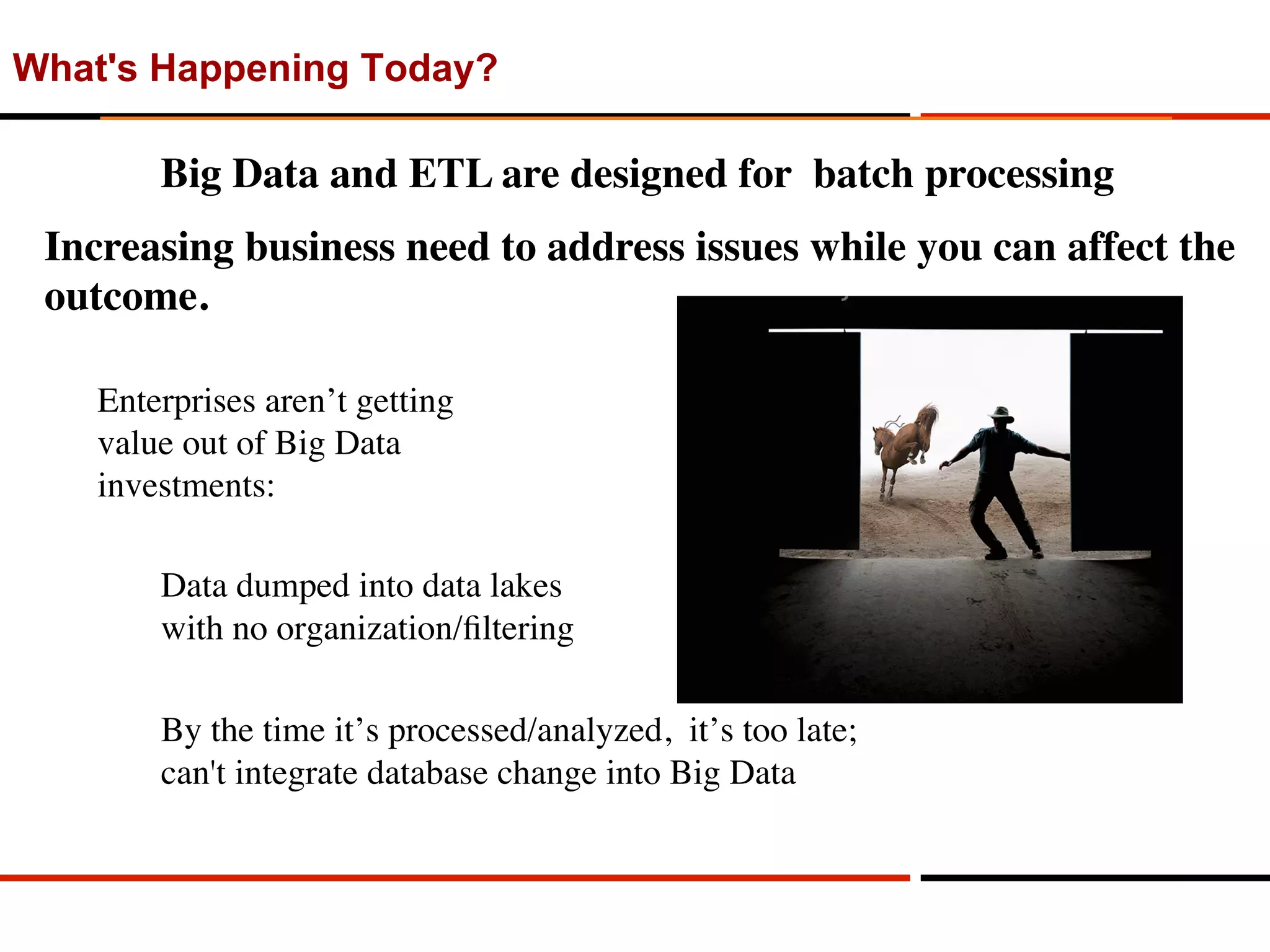 What's Happening Today?

Big Data and ETL are designed for batch processing

Increasing business need to address issues while you can affect the outcome.

Enterprises aren’t getting value out of Big Data investments:

Data dumped into data lakes with no organization/filtering

By the time it’s processed/analyzed, it’s too late; can't integrate database change into Big Data